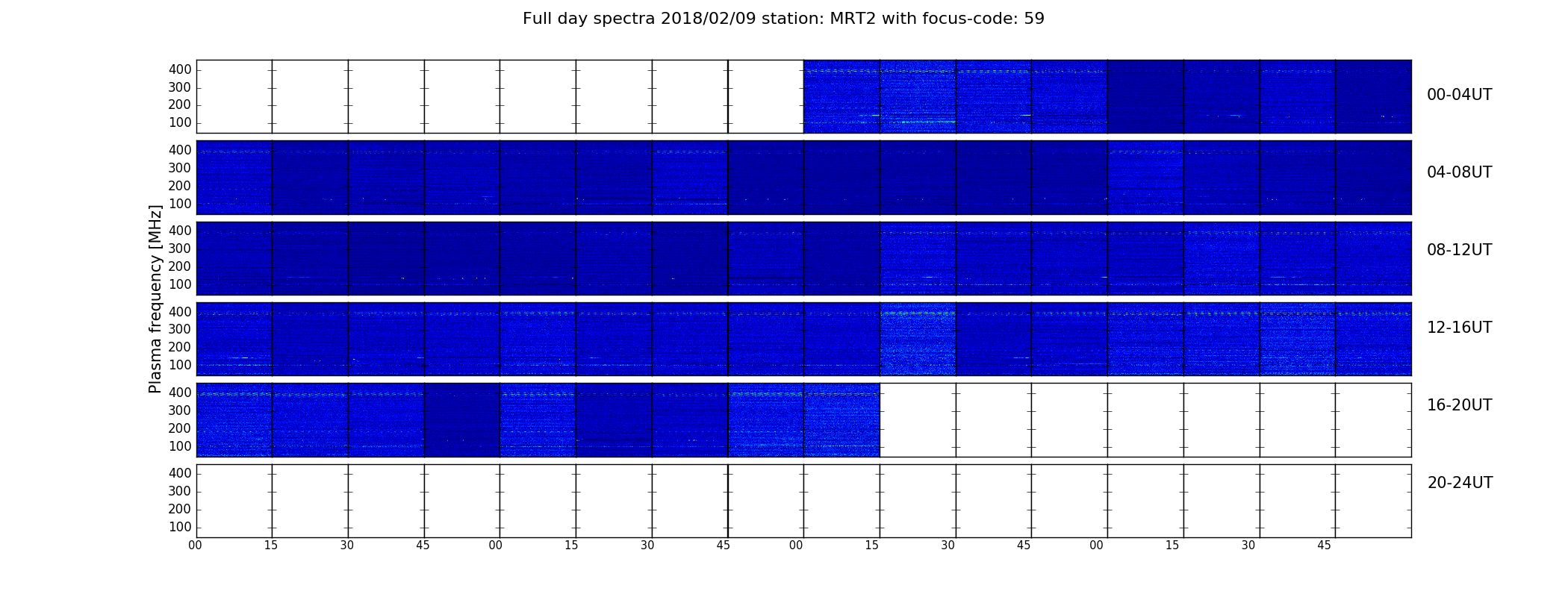 Full day spectra 2018/02/09 station: MRT2 with focus-code: 59

Plasma frequency [MHz]

400
300
200
100
00-04UT

400
300
200
100
04-08UT

400
300
200
100
08-12UT

400
300
200
100
12-16UT

400
300
200
100
16-20UT

400
300
200
100
20-24UT

00 15 30 45 00 15 30 45 00 15 30 45 00 15 30 45